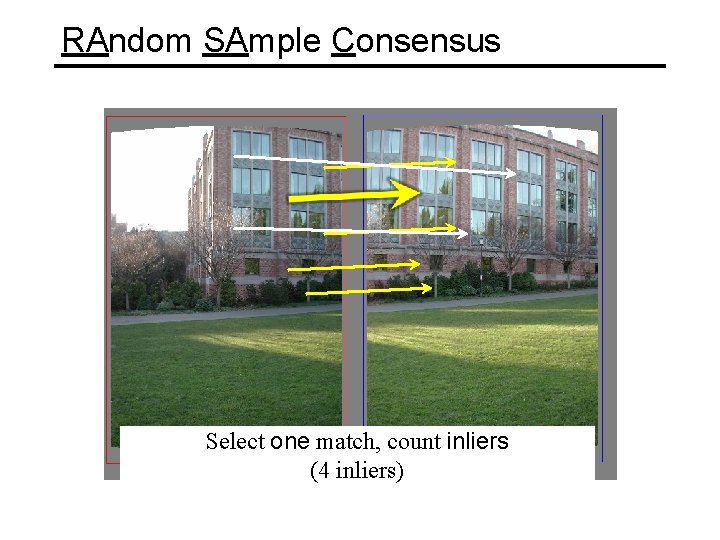 RAndom SAmple Consensus

Select one match, count inliers
(4 inliers)